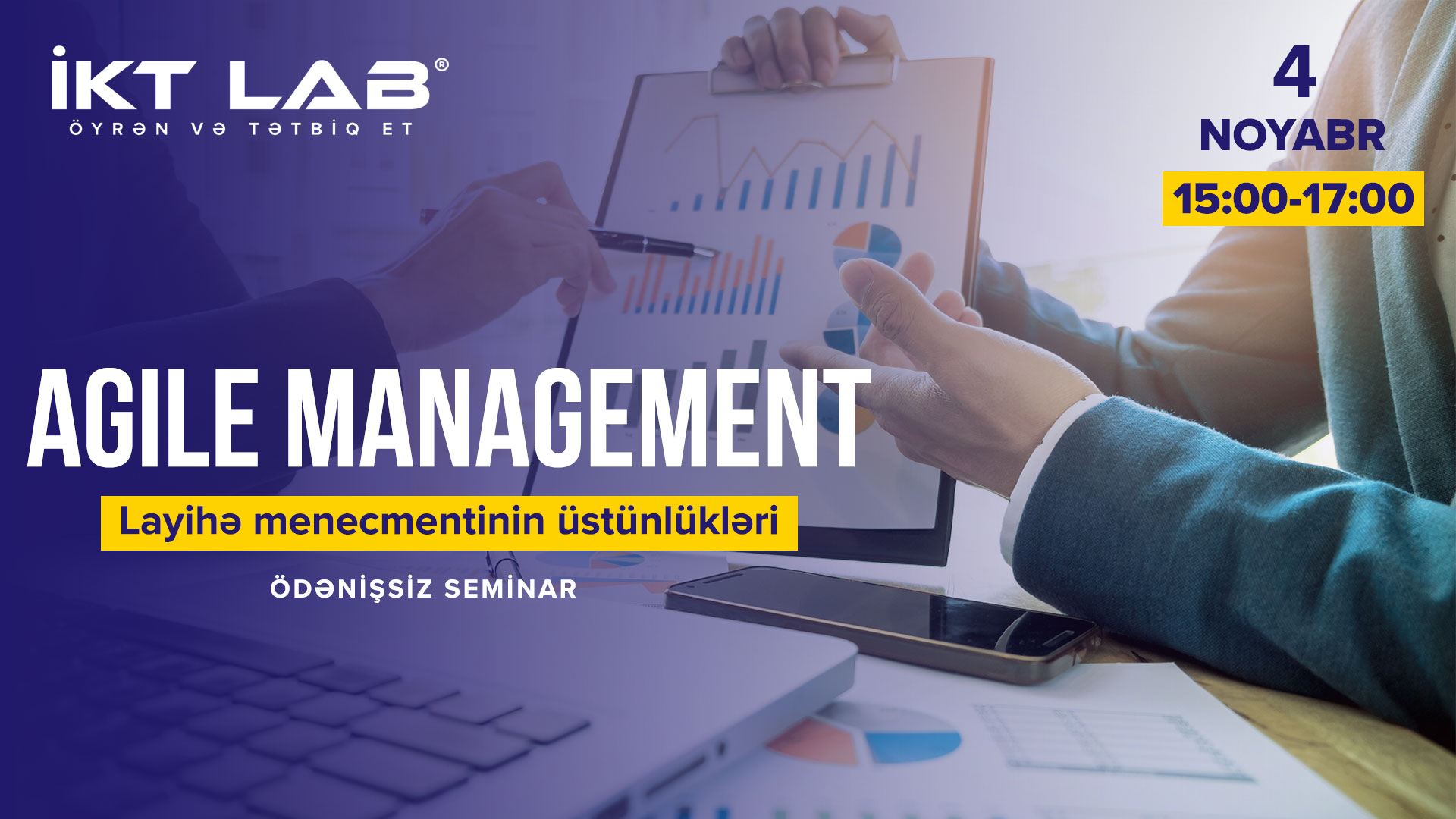 İKT LAB®
ÖYRƏN VƏ TƏTBİQ ET

4
NOYABR
15:00-17:00

AGILE MANAGEMENT

Layihə menecmentinin üstünlükləri

ÖDƏNİŞSİZ SEMİNAR